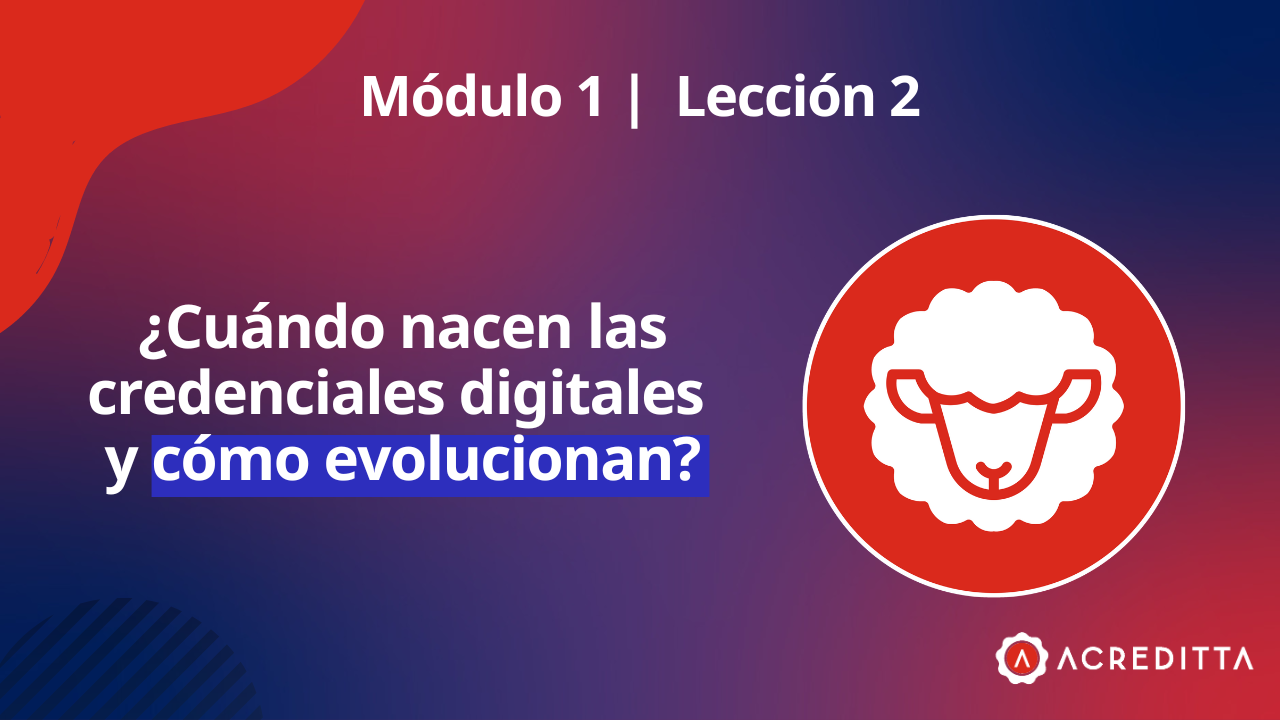 Módulo 1 | Lección 2

¿Cuándo nacen las credenciales digitales y cómo evolucionan?

ACREDITTA